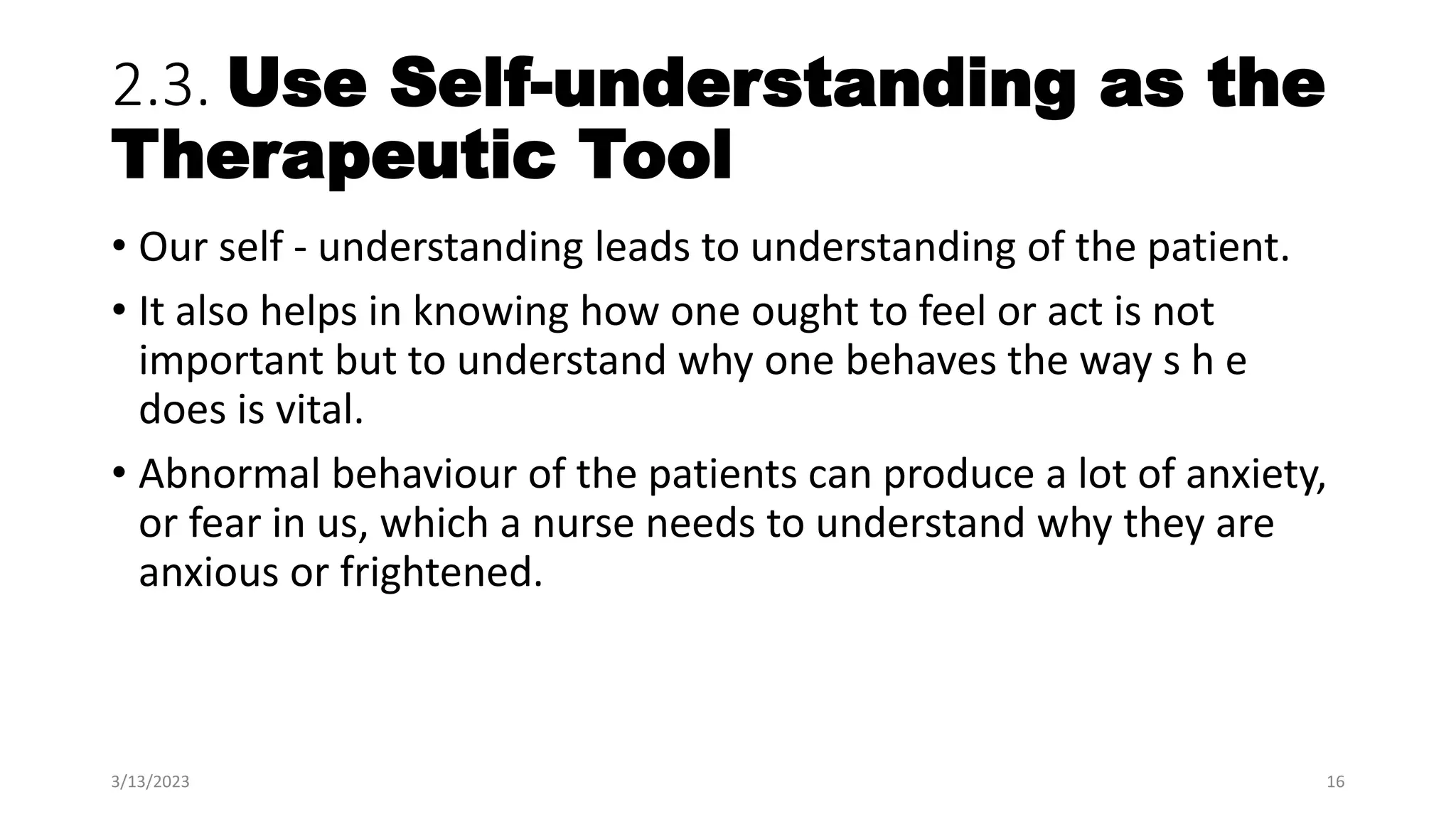 2.3. Use Self-understanding as the Therapeutic Tool

• Our self - understanding leads to understanding of the patient.

• It also helps in knowing how one ought to feel or act is not important but to understand why one behaves the way s h e does is vital.

• Abnormal behaviour of the patients can produce a lot of anxiety, or fear in us, which a nurse needs to understand why they are anxious or frightened.

3/13/2023

16